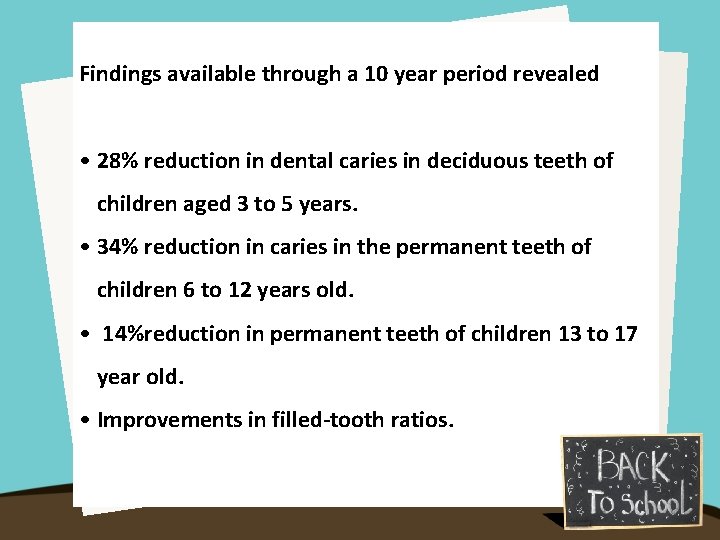 Findings available through a 10 year period revealed

• 28% reduction in dental caries in deciduous teeth of children aged 3 to 5 years.

• 34% reduction in caries in the permanent teeth of children 6 to 12 years old.

• 14%reduction in permanent teeth of children 13 to 17 year old.

• Improvements in filled-tooth ratios.

BACK To School